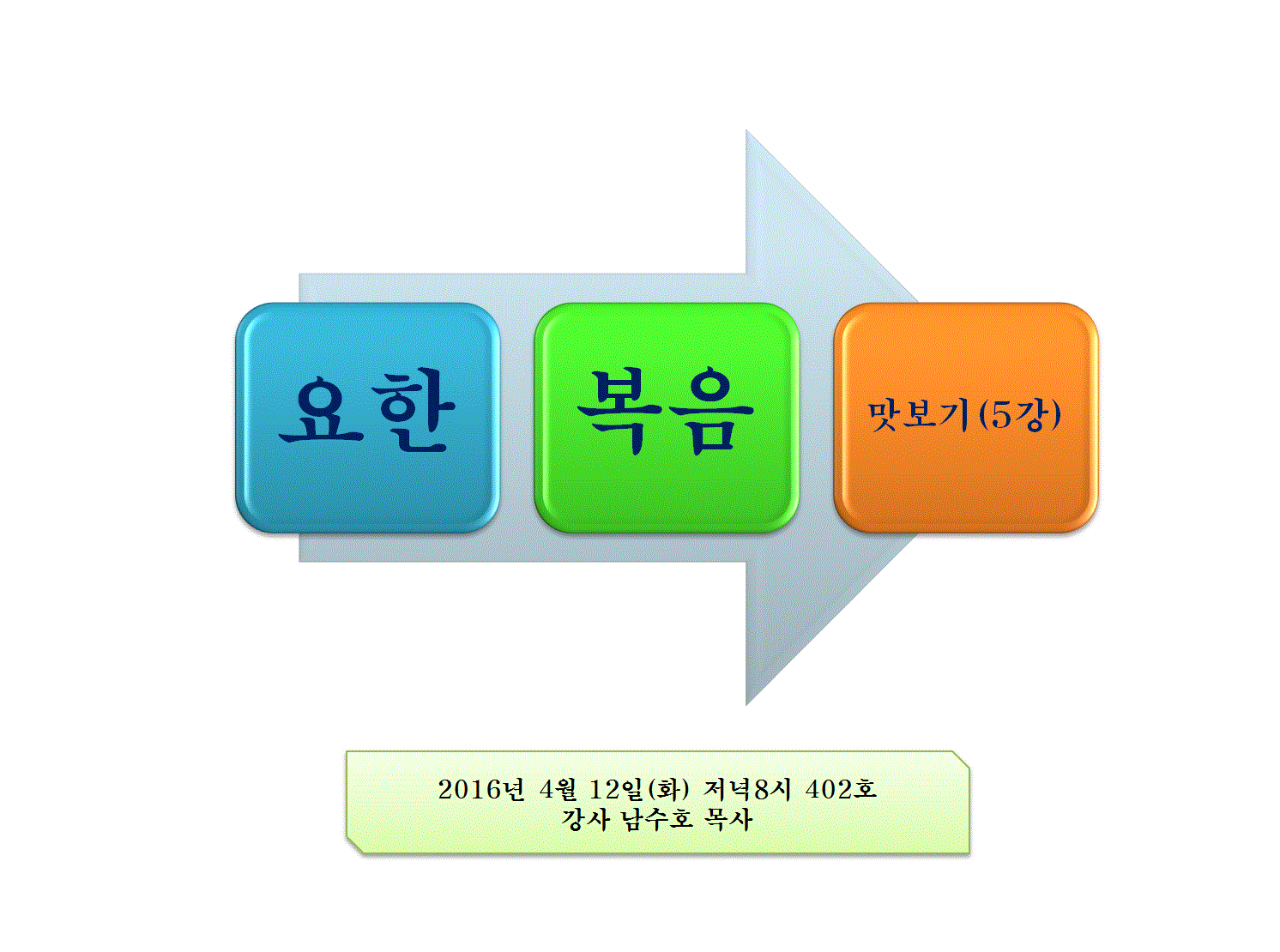 요한

복음

맛보기(5강)

2016년 4월 12일(화) 저녁8시 402호
강사 남수호 목사